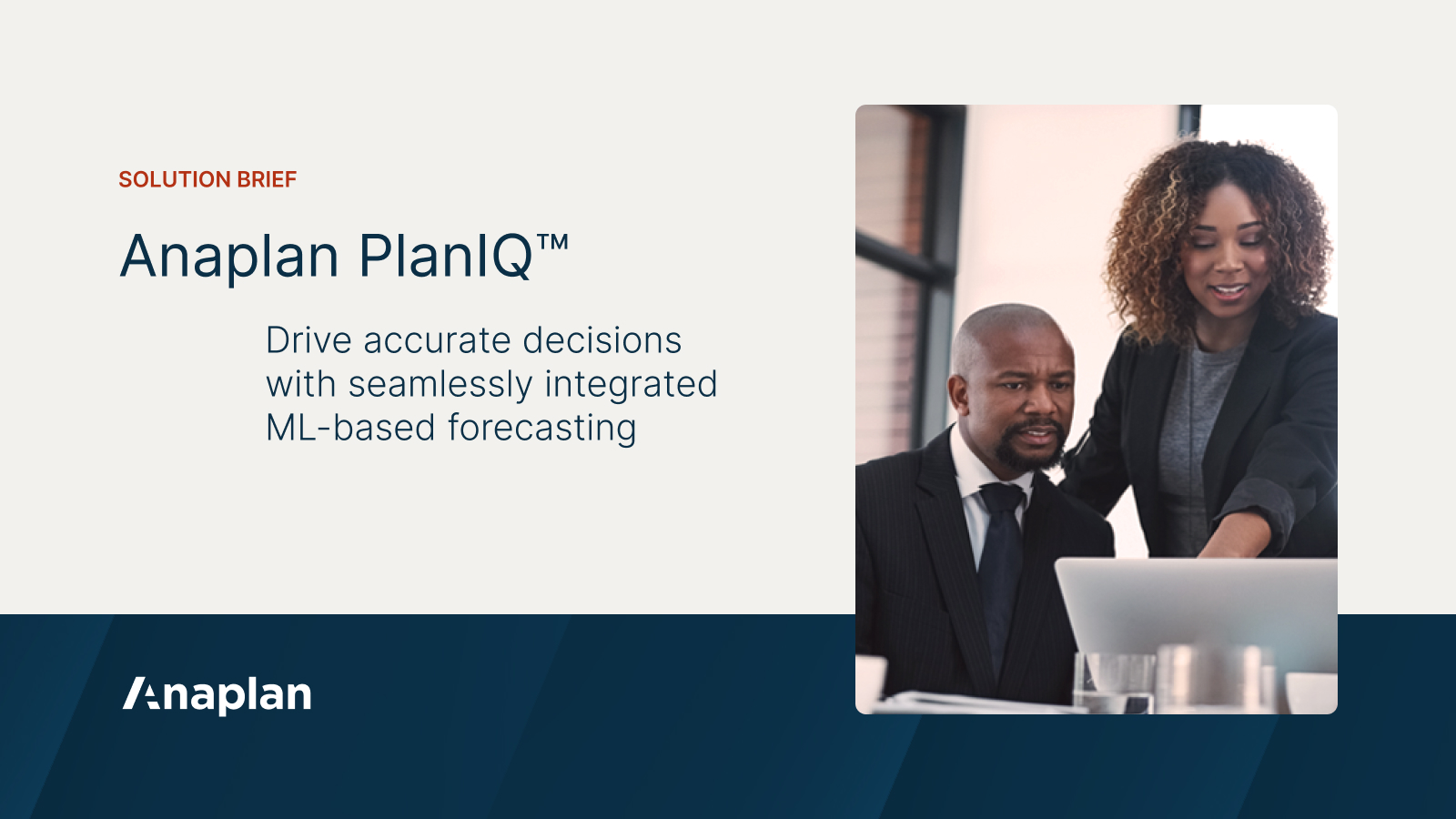 SOLUTION BRIEF

Anaplan PlanIQ™

Drive accurate decisions with seamlessly integrated ML-based forecasting

Anaplan